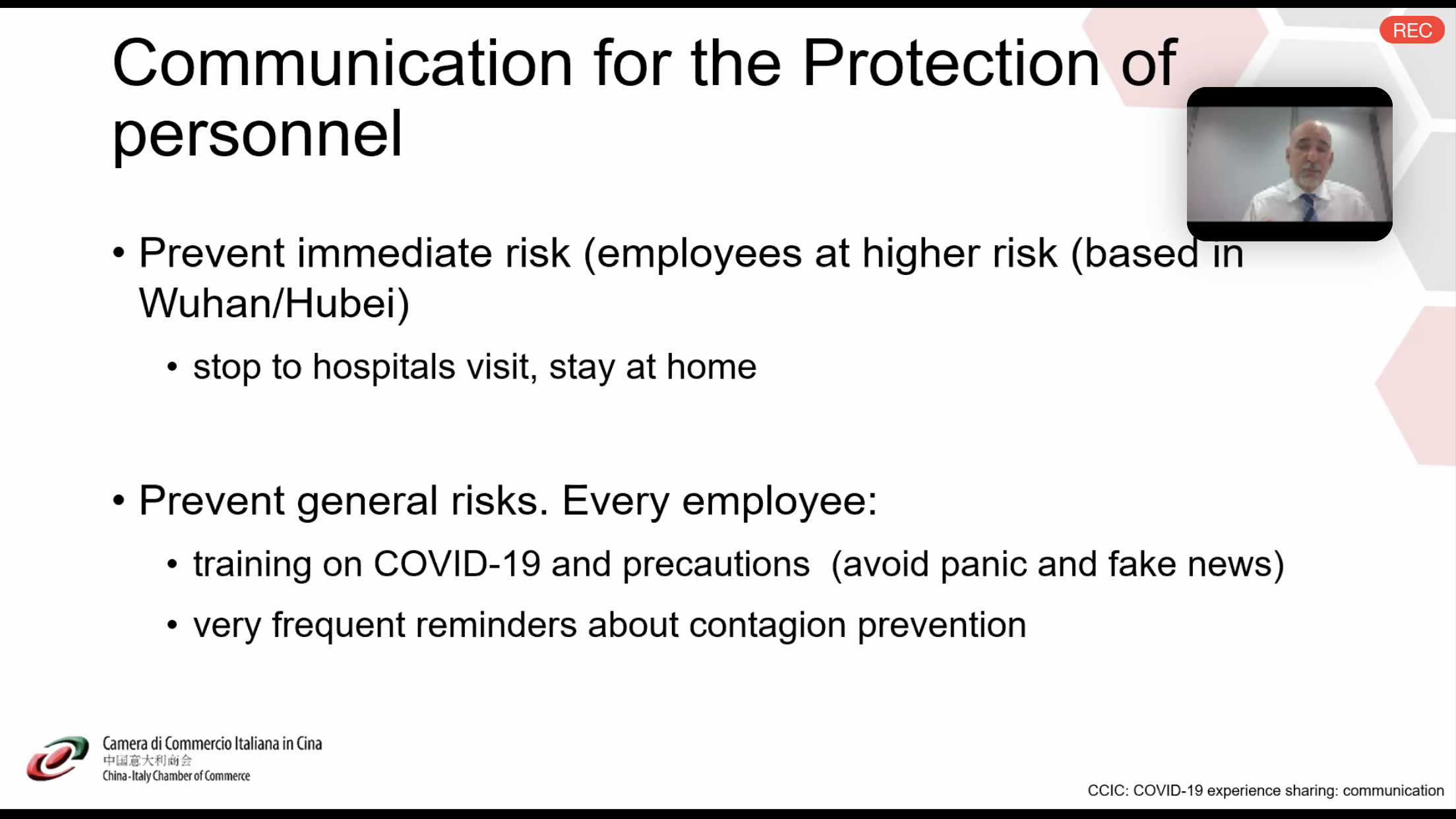 REC

Communication for the Protection of personnel

• Prevent immediate risk (employees at higher risk (based in Wuhan/Hubei)

• stop to hospitals visit, stay at home

• Prevent general risks. Every employee:

• training on COVID-19 and precautions (avoid panic and fake news)

• very frequent reminders about contagion prevention

Camera di Commercio Italiana in Cina
中国意大利商会
China-Italy Chamber of Commerce

CCIC: COVID-19 experience sharing: communication